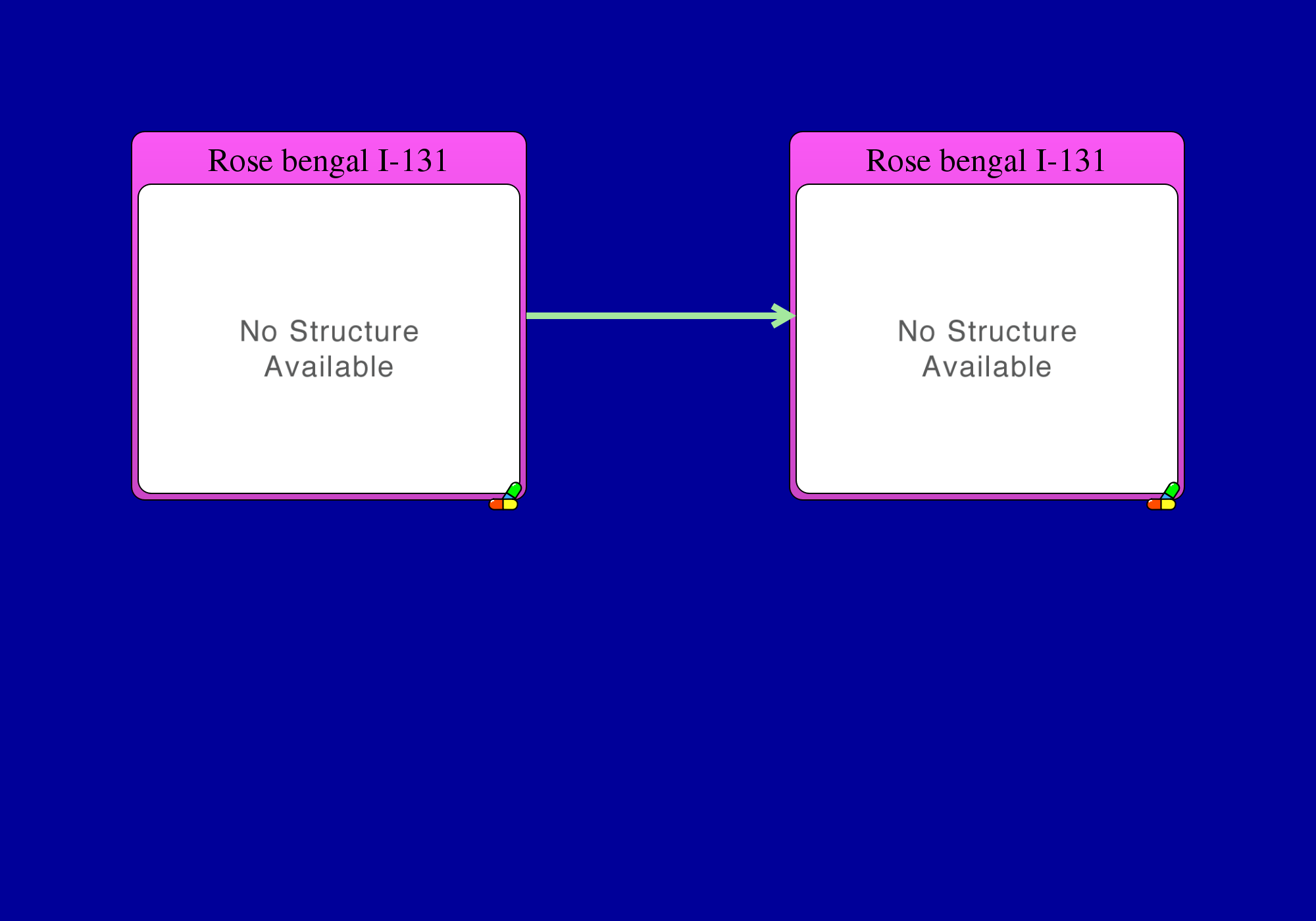 Rose bengal I-131

No Structure Available

Rose bengal I-131

No Structure Available